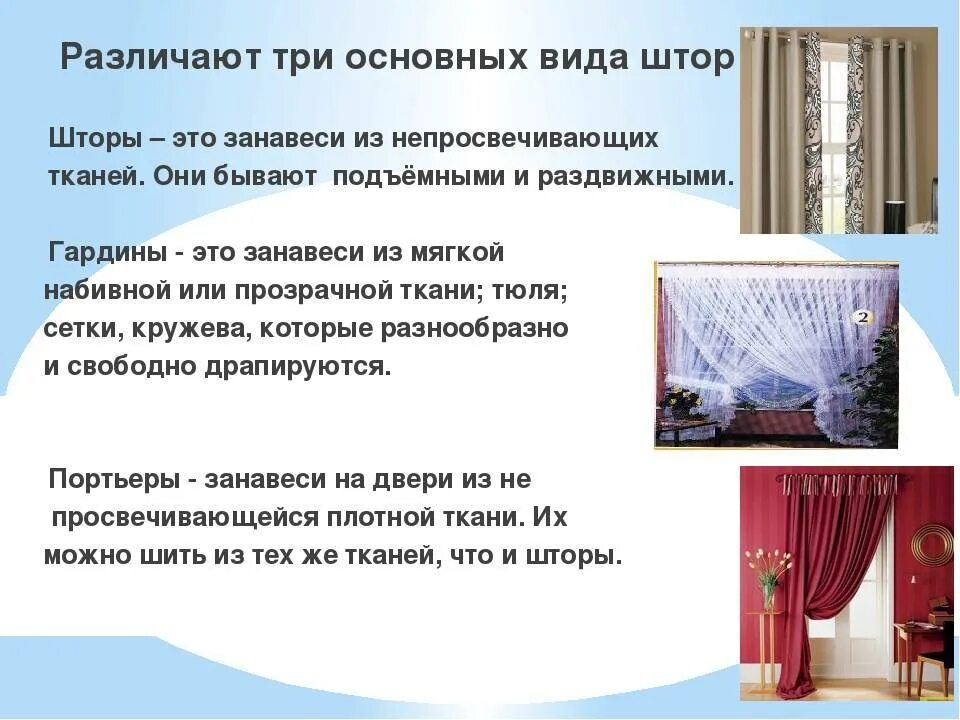 Различают три основных вида штор

Шторы – это занавеси из непросвечивающих тканей. Они бывают подъёмными и раздвижными.

Гардины - это занавеси из мягкой набивной или прозрачной ткани; тюля; сетки, кружева, которые разнообразно и свободно драпируются.

2

Портьеры - занавеси на двери из не просвечивающейся плотной ткани. Их можно шить из тех же тканей, что и шторы.